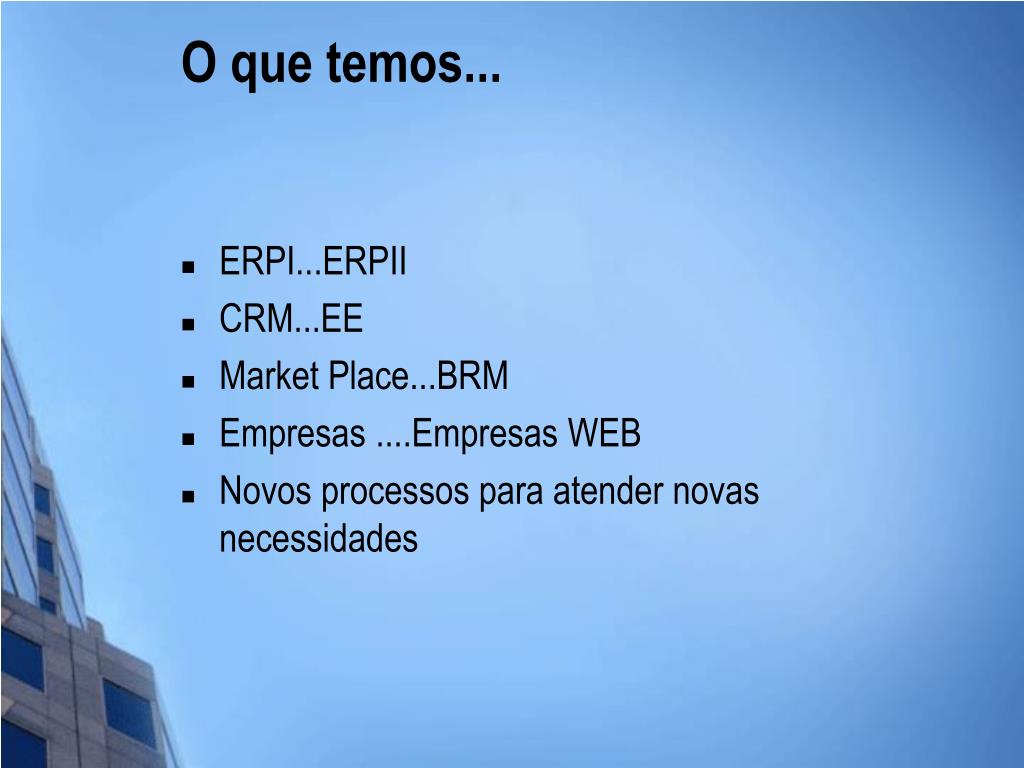 O que temos...

- ERPI...ERPII
- CRM...EE
- Market Place...BRM
- Empresas ....Empresas WEB
- Novos processos para atender novas necessidades